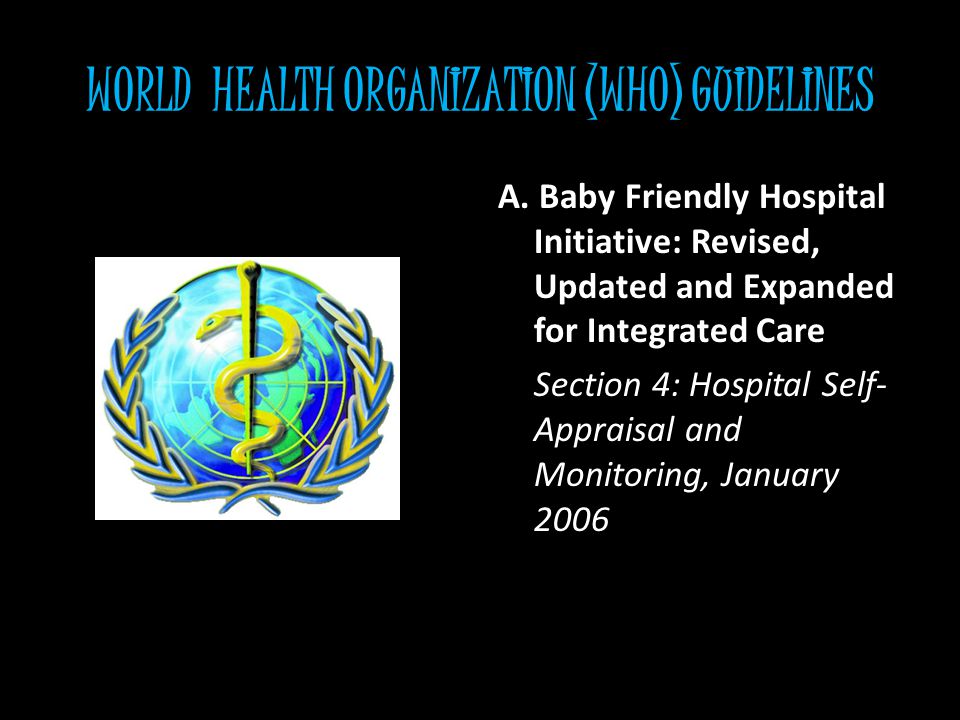 WORLD HEALTH ORGANIZATION (WHO) GUIDELINES

A. Baby Friendly Hospital Initiative: Revised, Updated and Expanded for Integrated Care

Section 4: Hospital Self-Appraisal and Monitoring, January 2006